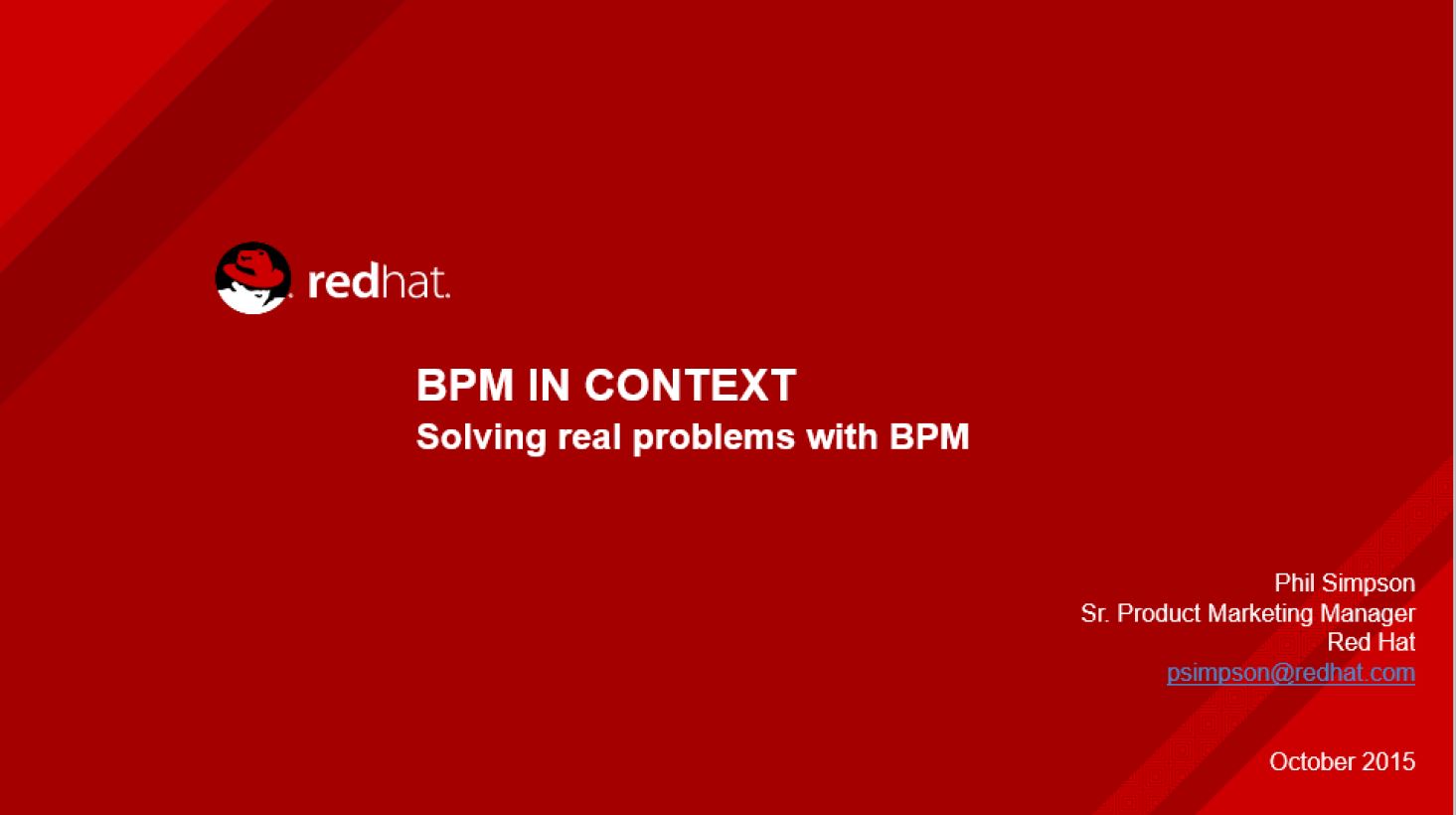 redhat.

BPM IN CONTEXT
Solving real problems with BPM

Phil Simpson
Sr. Product Marketing Manager
Red Hat
psimpson@redhat.com

October 2015